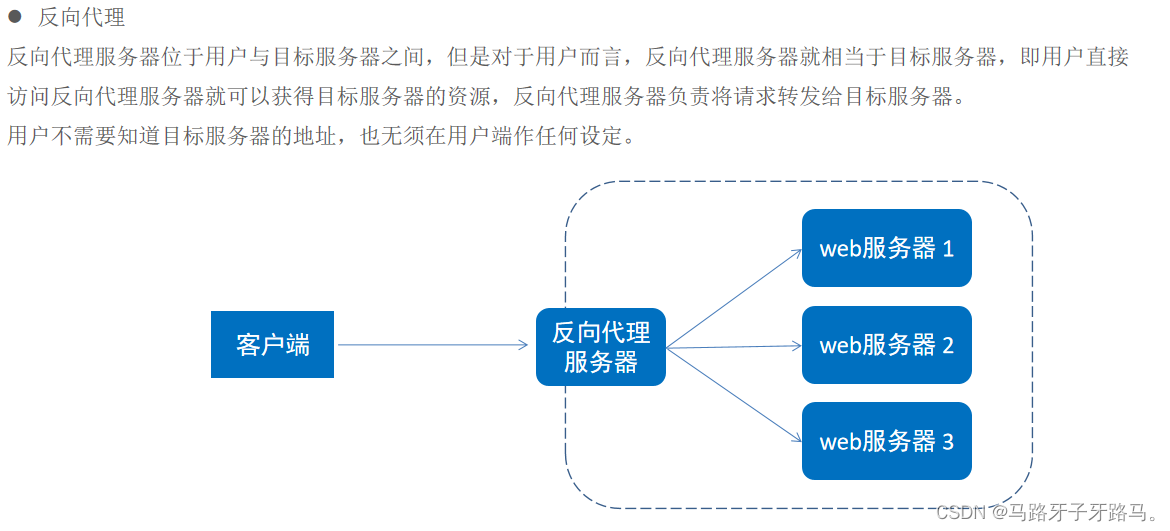 ● 反向代理

反向代理服务器位于用户与目标服务器之间，但是对于用户而言，反向代理服务器就相当于目标服务器，即用户直接访问反向代理服务器就可以获得目标服务器的资源，反向代理服务器负责将请求转发给目标服务器。

用户不需要知道目标服务器的地址，也无须在用户端作任何设定。

客户端

反向代理服务器

web服务器 1

web服务器 2

web服务器 3

CSDN @马路牙子牙路马。